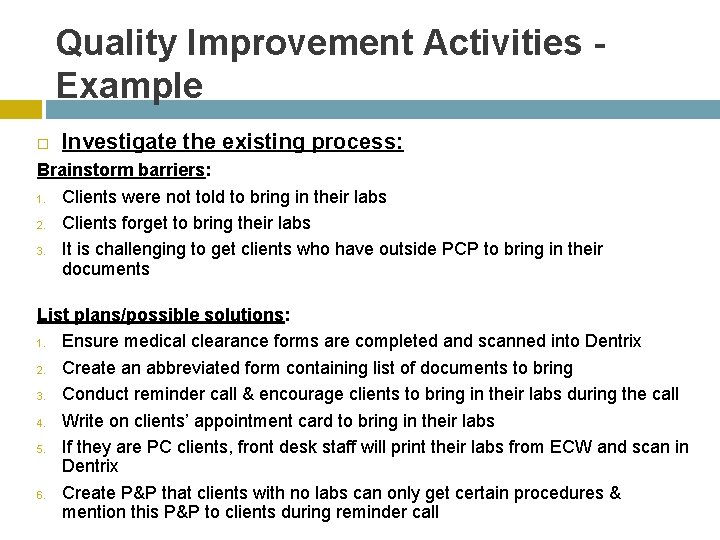 Quality Improvement Activities - Example

□ Investigate the existing process:

Brainstorm barriers:

1. Clients were not told to bring in their labs
2. Clients forget to bring their labs
3. It is challenging to get clients who have outside PCP to bring in their documents

List plans/possible solutions:

1. Ensure medical clearance forms are completed and scanned into Dentrix
2. Create an abbreviated form containing list of documents to bring
3. Conduct reminder call & encourage clients to bring in their labs during the call
4. Write on clients' appointment card to bring in their labs
5. If they are PC clients, front desk staff will print their labs from ECW and scan in Dentrix
6. Create P&P that clients with no labs can only get certain procedures & mention this P&P to clients during reminder call